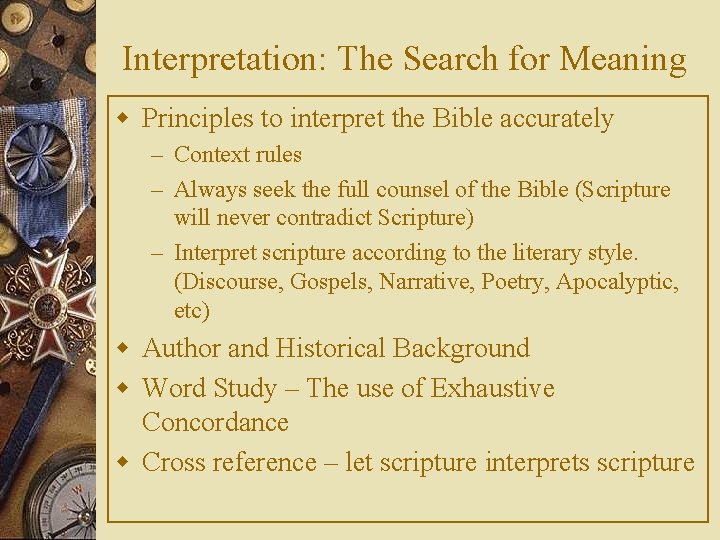 Interpretation: The Search for Meaning

- Principles to interpret the Bible accurately
  – Context rules
  – Always seek the full counsel of the Bible (Scripture will never contradict Scripture)
  – Interpret scripture according to the literary style. (Discourse, Gospels, Narrative, Poetry, Apocalyptic, etc)
- Author and Historical Background
- Word Study – The use of Exhaustive Concordance
- Cross reference – let scripture interprets scripture